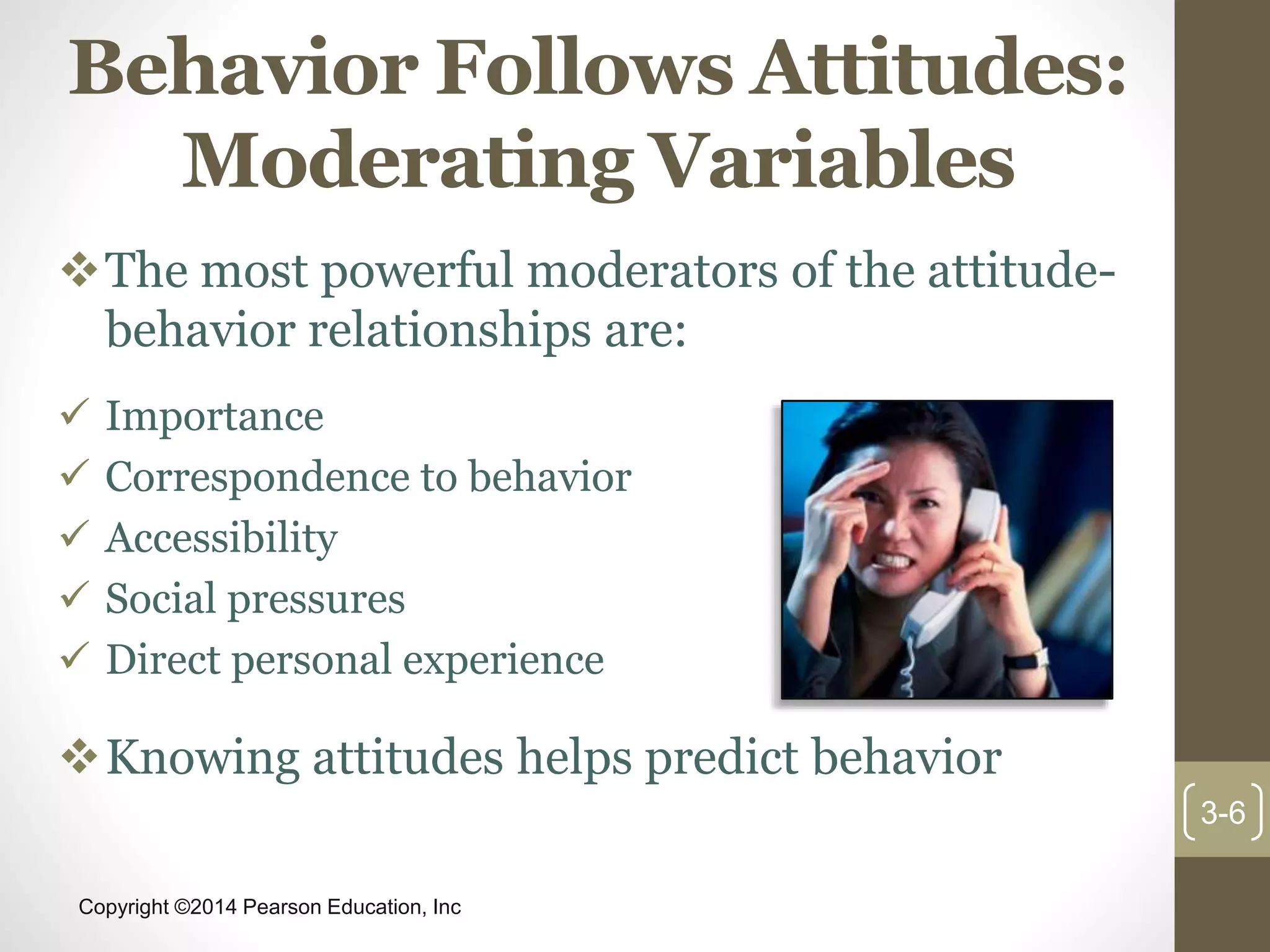 Behavior Follows Attitudes: Moderating Variables

❖ The most powerful moderators of the attitude-behavior relationships are:

✓ Importance
✓ Correspondence to behavior
✓ Accessibility
✓ Social pressures
✓ Direct personal experience

❖ Knowing attitudes helps predict behavior

3-6

Copyright ©2014 Pearson Education, Inc